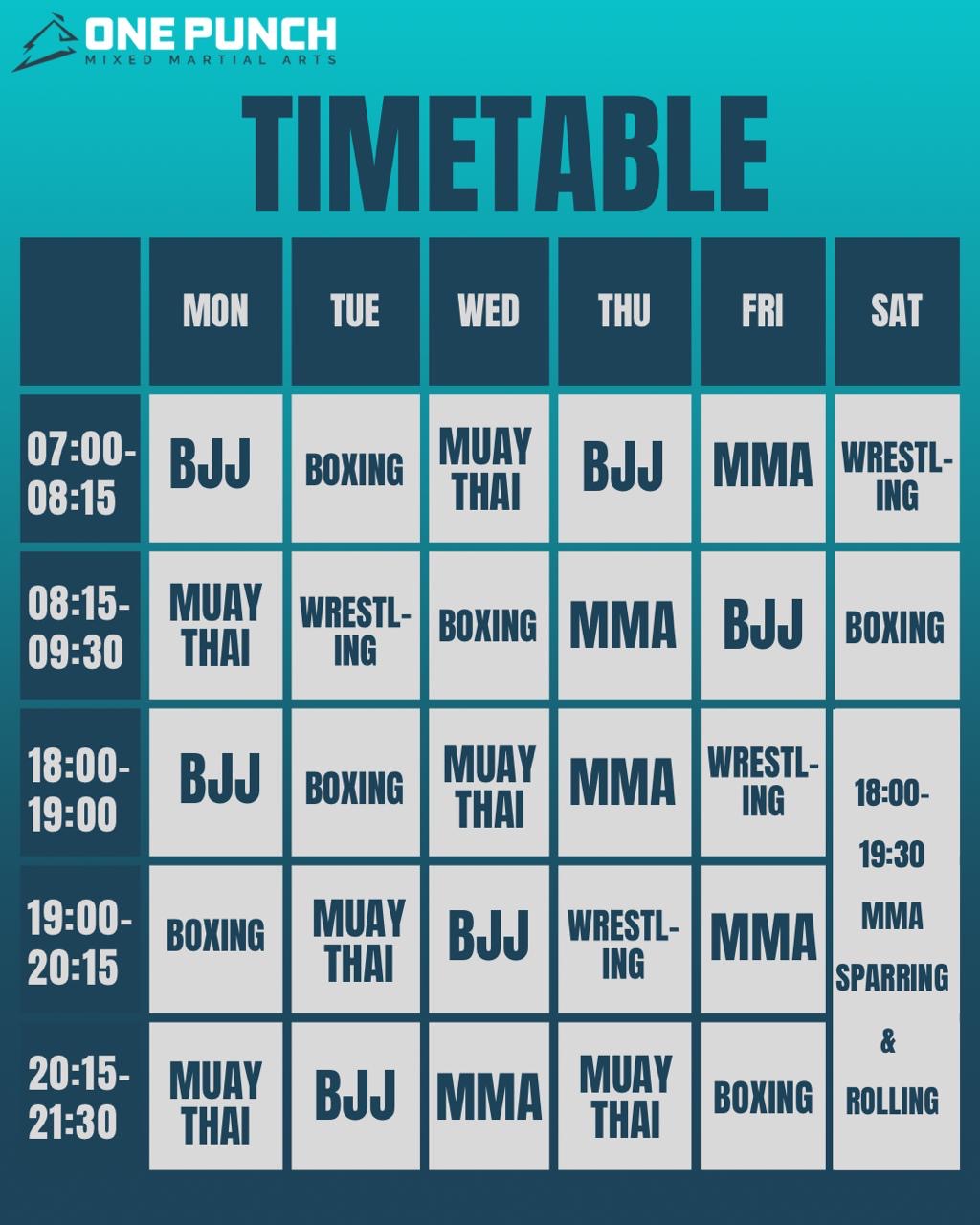 ONE PUNCH
MIXED MARTIAL ARTS

TIMETABLE

| | MON | TUE | WED | THU | FRI | SAT |
|---|---|---|---|---|---|---|
| 07:00-08:15 | BJJ | BOXING | MUAY THAI | BJJ | MMA | WRESTLING |
| 08:15-09:30 | MUAY THAI | WRESTLING | BOXING | MMA | BJJ | BOXING |
| 18:00-19:00 | BJJ | BOXING | MUAY THAI | MMA | WRESTLING | 18:00-19:30 MMA SPARRING & ROLLING |
| 19:00-20:15 | BOXING | MUAY THAI | BJJ | WRESTLING | MMA | |
| 20:15-21:30 | MUAY THAI | BJJ | MMA | MUAY THAI | BOXING | |